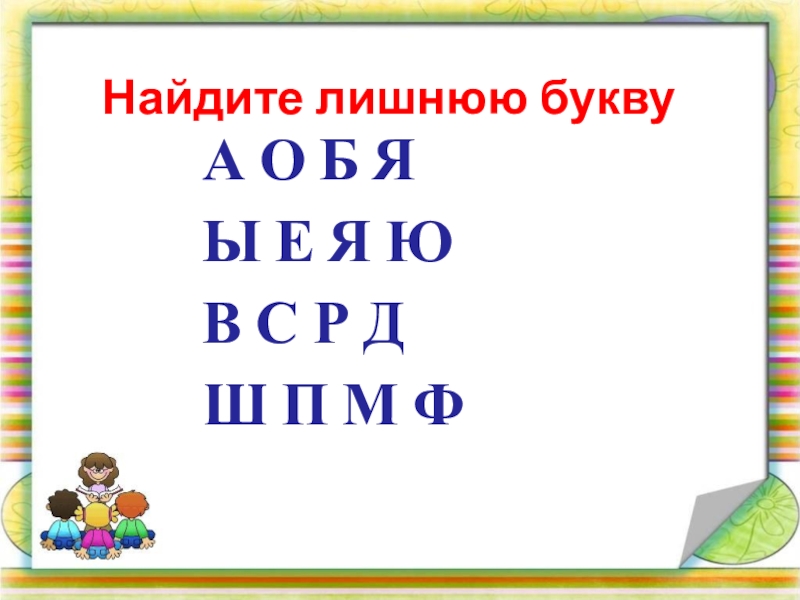 Найдите лишнюю букву

А О Б Я

Ы Е Я Ю

В С Р Д

Ш П М Ф